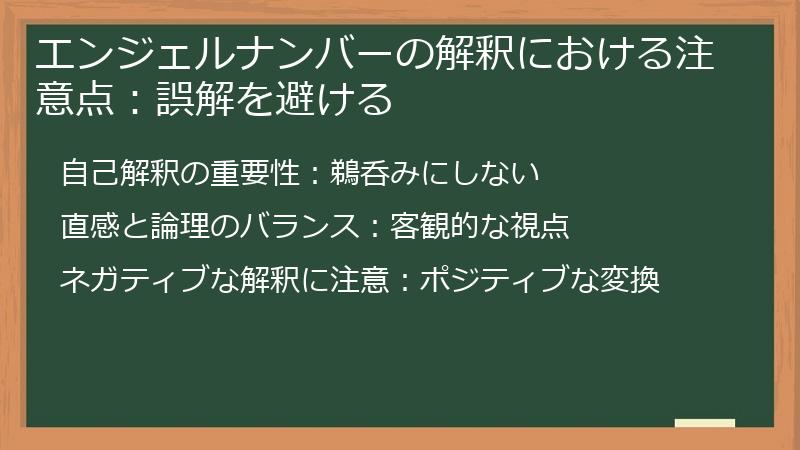 エンジェルナンバーの解釈における注意点：誤解を避ける

自己解釈の重要性：鵜呑みにしない

直感と論理のバランス：客観的な視点

ネガティブな解釈に注意：ポジティブな変換